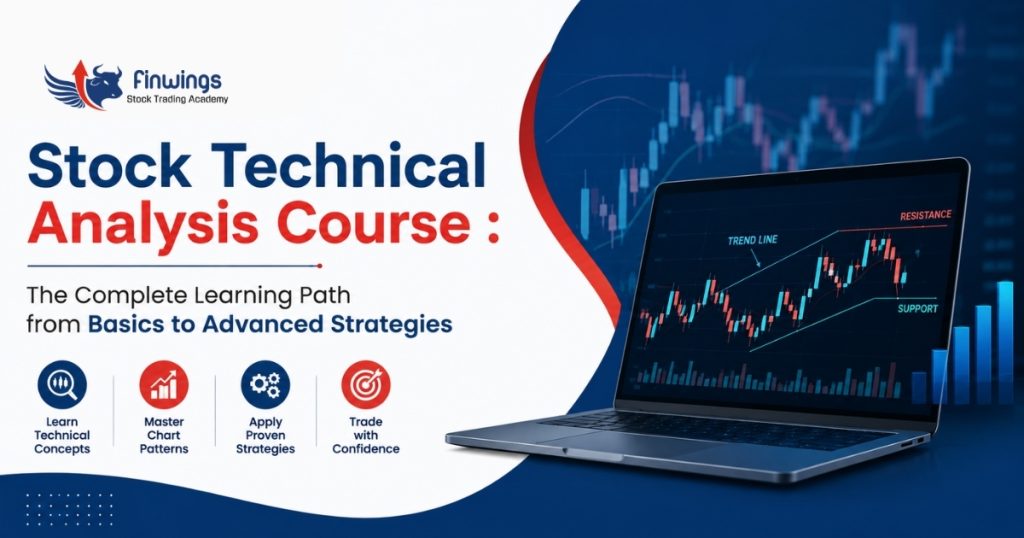 Finwings
Stock Trading Academy

Stock Technical Analysis Course :

The Complete Learning Path from Basics to Advanced Strategies

Learn Technical Concepts

Master Chart Patterns

Apply Proven Strategies

Trade with Confidence

TREND LINE

RESISTANCE

SUPPORT